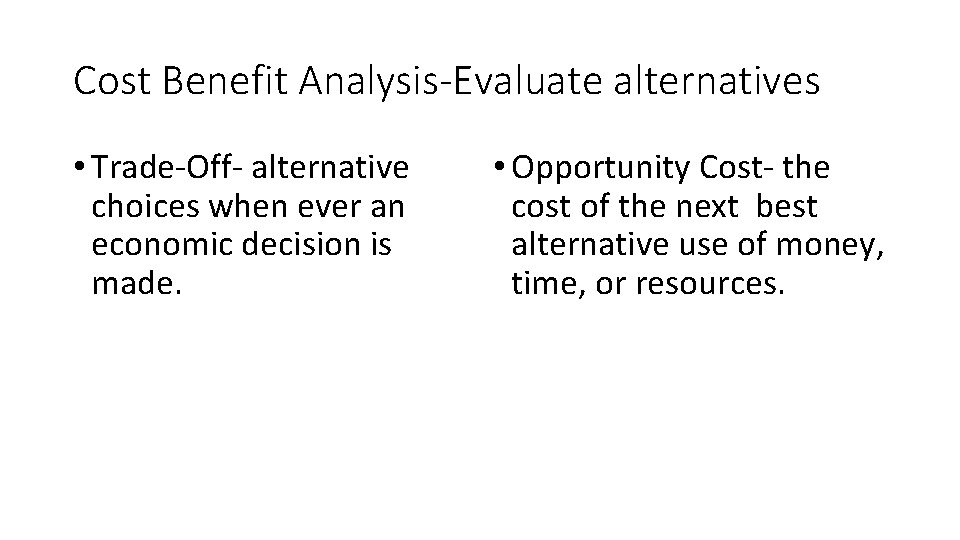 Cost Benefit Analysis-Evaluate alternatives

• Trade-Off- alternative choices when ever an economic decision is made.

• Opportunity Cost- the cost of the next best alternative use of money, time, or resources.